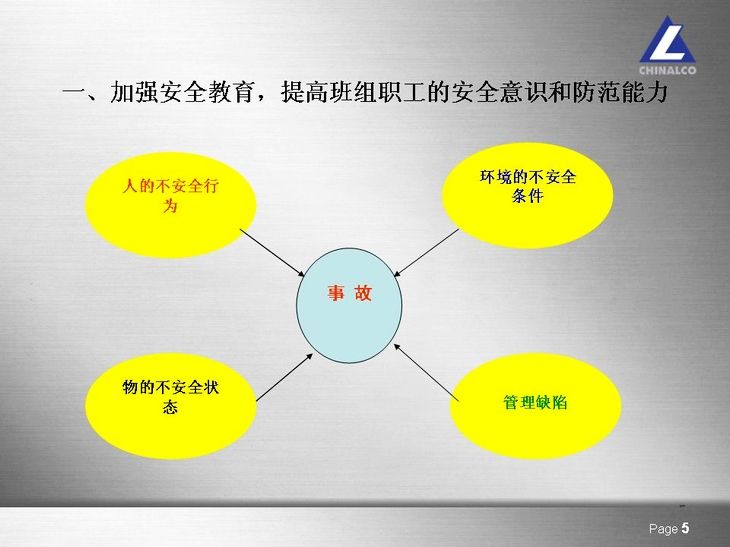 CHINALCO

一、加强安全教育，提高班组职工的安全意识和防范能力

人的不安全行为

环境的不安全条件

事 故

物的不安全状态

管理缺陷

Page 5